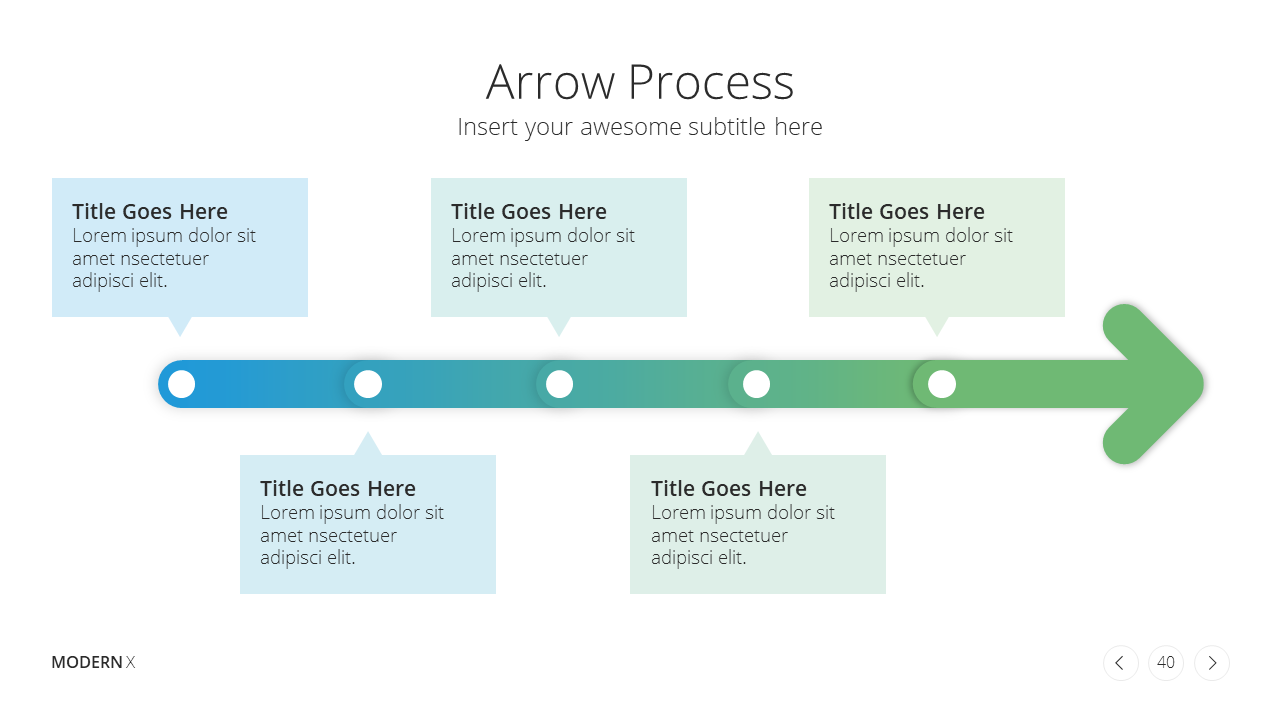 Arrow Process
Insert your awesome subtitle here

Title Goes Here
Lorem ipsum dolor sit amet nsectetuer adipisci elit.

Title Goes Here
Lorem ipsum dolor sit amet nsectetuer adipisci elit.

Title Goes Here
Lorem ipsum dolor sit amet nsectetuer adipisci elit.

Title Goes Here
Lorem ipsum dolor sit amet nsectetuer adipisci elit.

Title Goes Here
Lorem ipsum dolor sit amet nsectetuer adipisci elit.

MODERN X

40